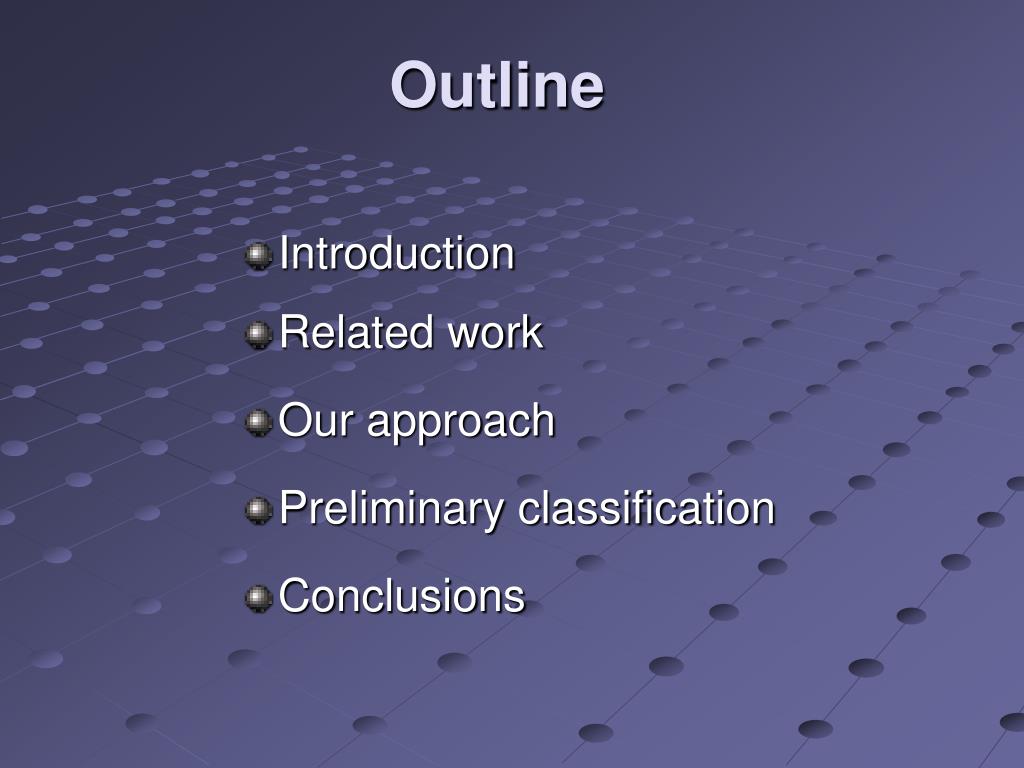 Outline

Introduction
Related work
Our approach
Preliminary classification
Conclusions